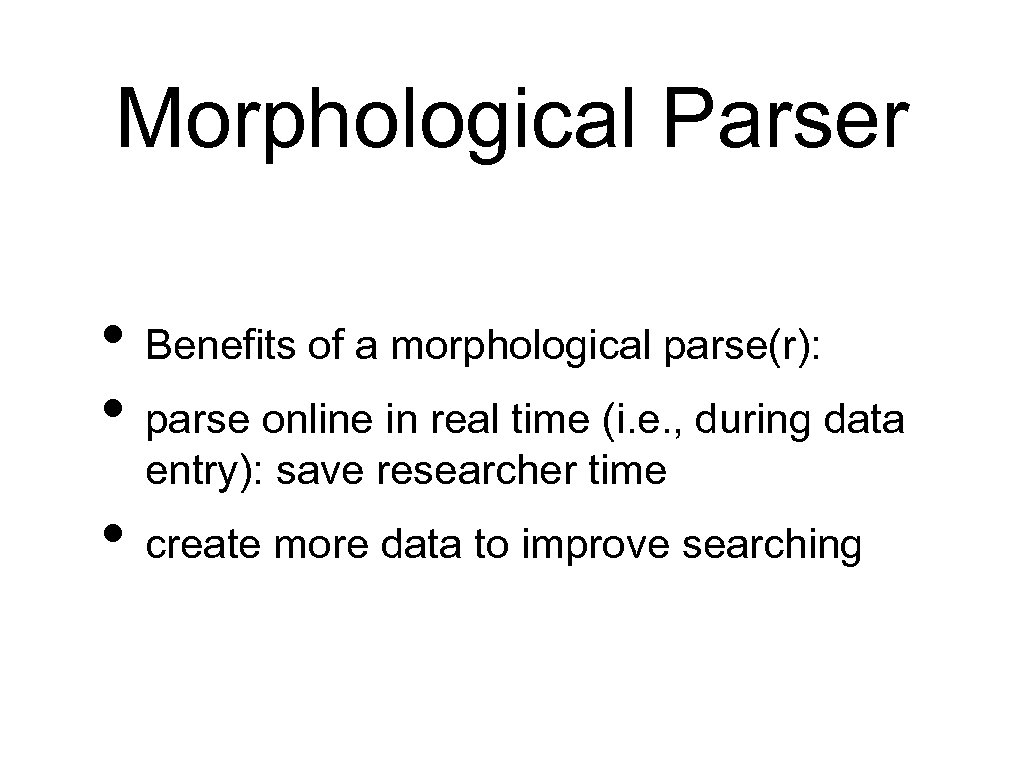 Morphological Parser

• Benefits of a morphological parse(r):
• parse online in real time (i.e., during data entry): save researcher time
• create more data to improve searching